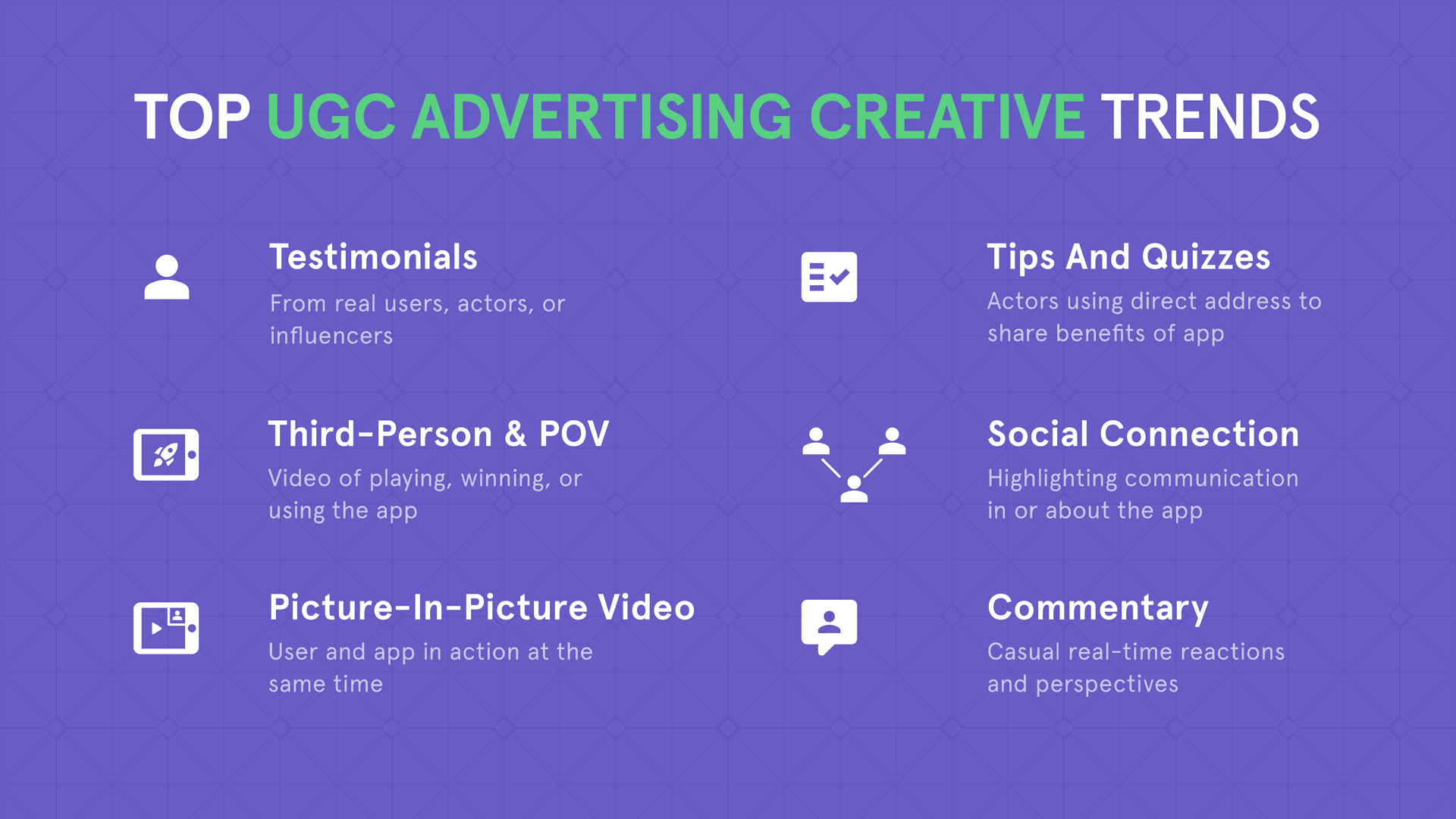 TOP UGC ADVERTISING CREATIVE TRENDS

Testimonials
From real users, actors, or influencers

Third-Person & POV
Video of playing, winning, or using the app

Picture-In-Picture Video
User and app in action at the same time

Tips And Quizzes
Actors using direct address to share benefits of app

Social Connection
Highlighting communication in or about the app

Commentary
Casual real-time reactions and perspectives